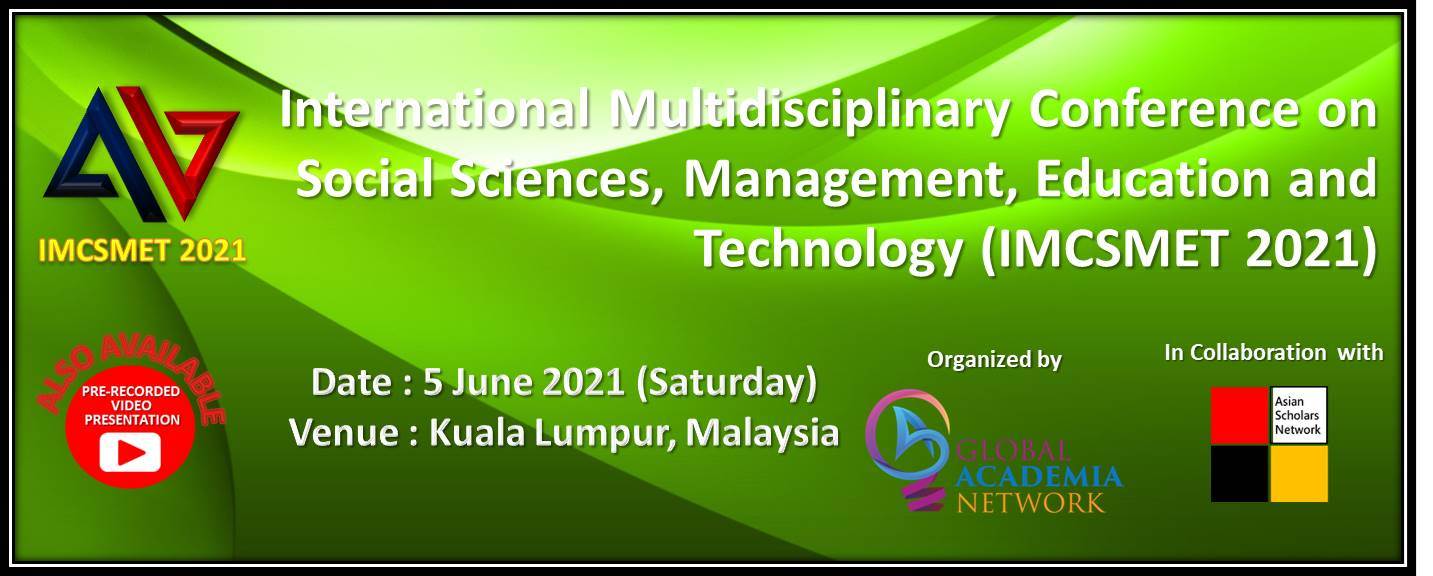 IMCSMET 2021

International Multidisciplinary Conference on Social Sciences, Management, Education and Technology (IMCSMET 2021)

ALSO AVAILABLE

PRE-RECORDED VIDEO PRESENTATION

Date : 5 June 2021 (Saturday)
Venue : Kuala Lumpur, Malaysia

Organized by

GLOBAL ACADEMIA NETWORK

In Collaboration with

Asian Scholars Network